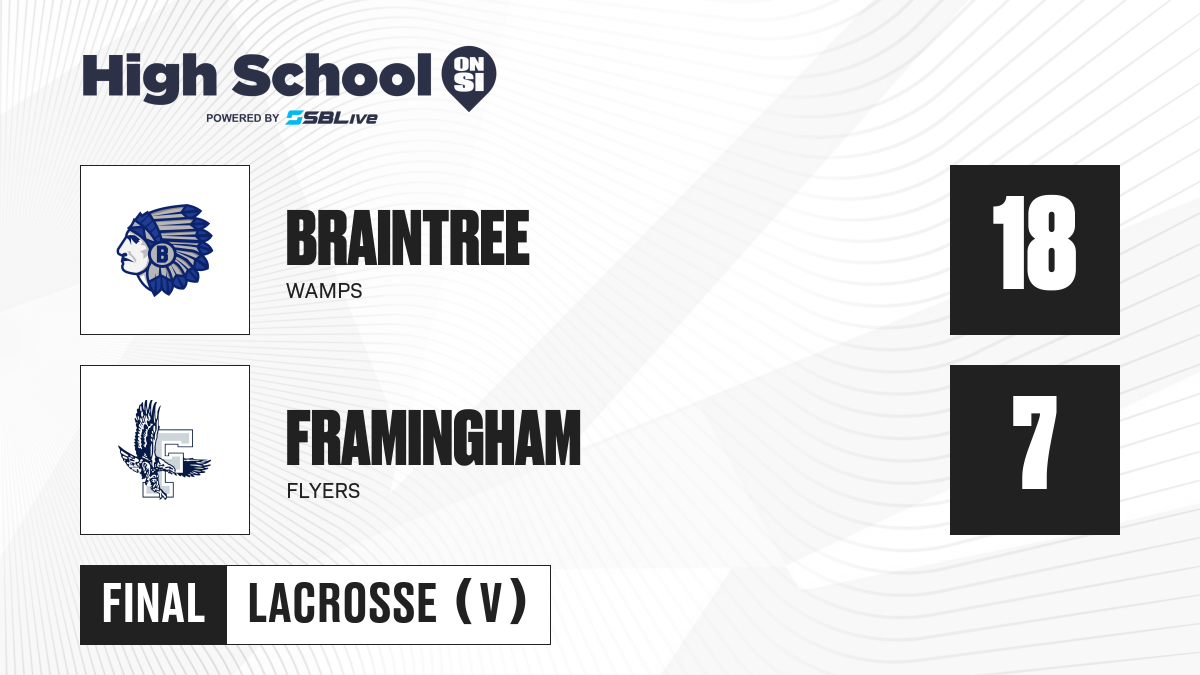 High School ON SI
POWERED BY SBLive

B

BRAINTREE
WAMPS

18

F

FRAMINGHAM
FLYERS

7

FINAL LACROSSE (V)